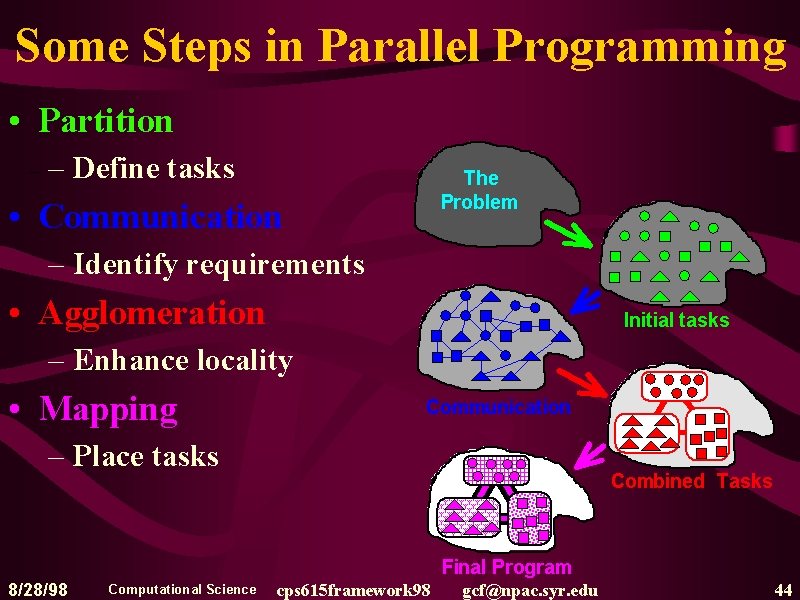 Some Steps in Parallel Programming

• Partition
– Define tasks
• Communication
– Identify requirements
• Agglomeration
– Enhance locality
• Mapping
– Place tasks

The Problem

Initial tasks

Communication

Combined Tasks

Final Program

8/28/98 Computational Science cps615framework98 gcf@npac.syr.edu 44